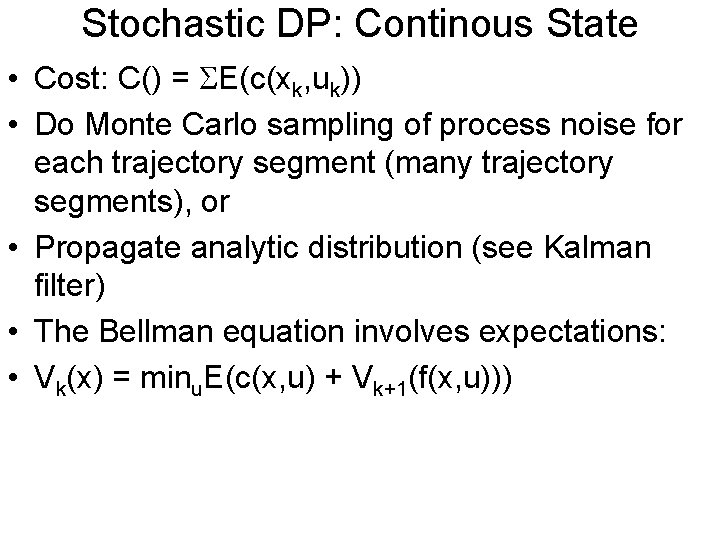 Stochastic DP: Continous State

• Cost: $C() = \Sigma E(c(x_k,u_k))$

• Do Monte Carlo sampling of process noise for each trajectory segment (many trajectory segments), or

• Propagate analytic distribution (see Kalman filter)

• The Bellman equation involves expectations:

• $V_k(x) = \min_u E(c(x,u) + V_{k+1}(f(x,u)))$